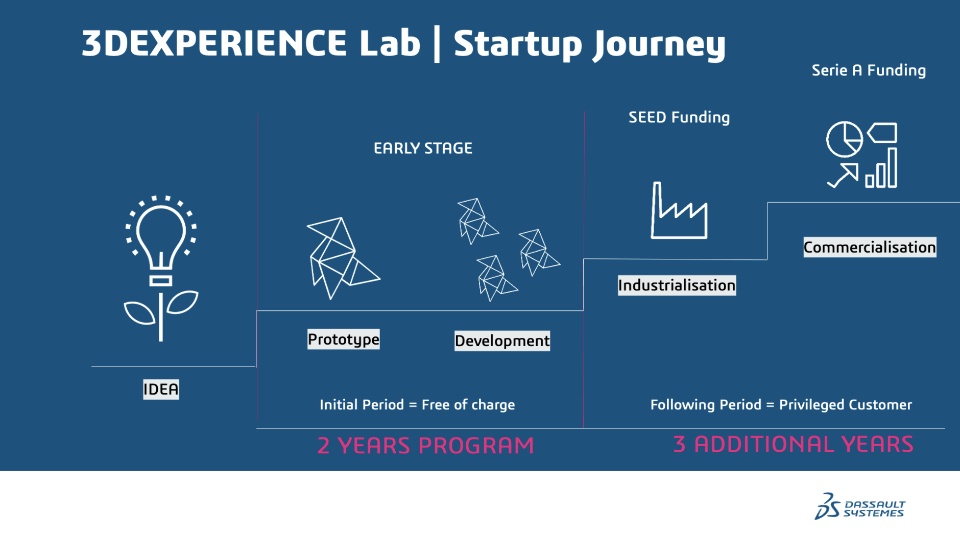 3DEXPERIENCE Lab | Startup Journey

Serie A Funding

SEED Funding

EARLY STAGE

Commercialisation

Industrialisation

Prototype

Development

IDEA

Initial Period = Free of charge

Following Period = Privileged Customer

2 YEARS PROGRAM

3 ADDITIONAL YEARS

DASSAULT SYSTEMES